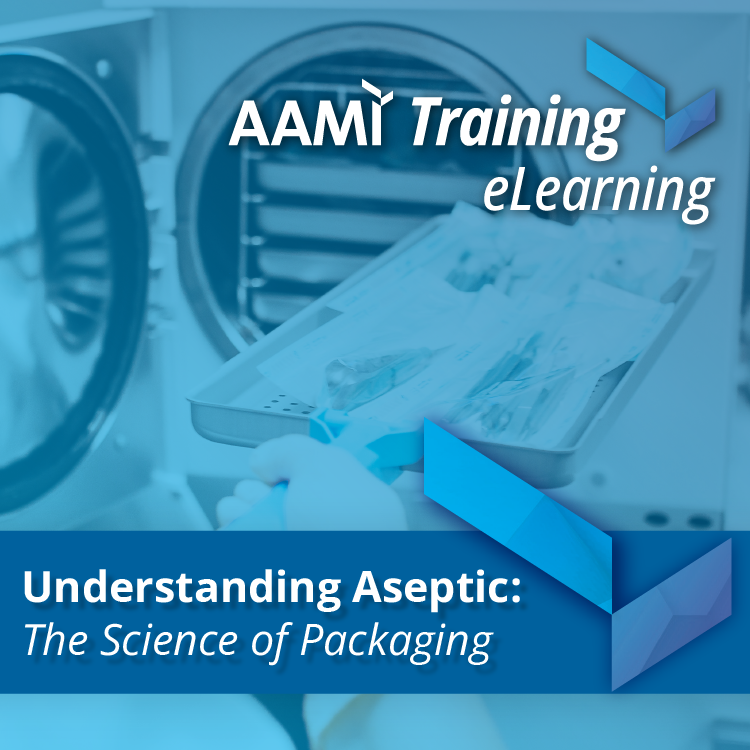 AAMI Training
eLearning

Understanding Aseptic:
The Science of Packaging